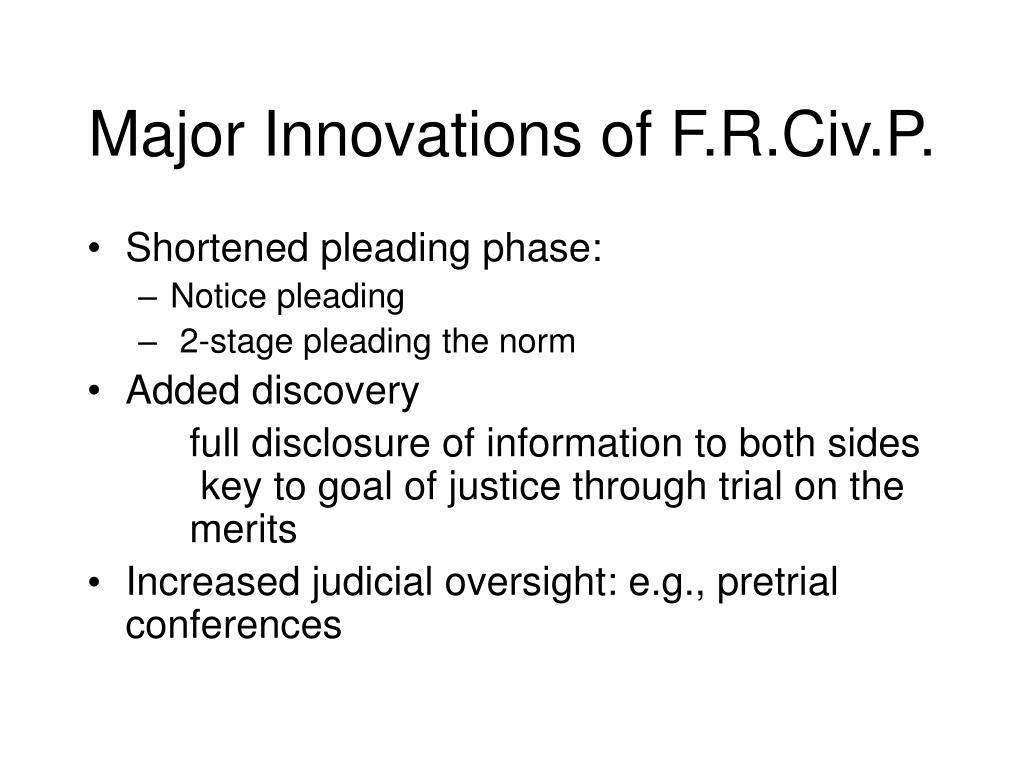 Major Innovations of F.R.Civ.P.

• Shortened pleading phase:
– Notice pleading
– 2-stage pleading the norm
• Added discovery
full disclosure of information to both sides key to goal of justice through trial on the merits
• Increased judicial oversight: e.g., pretrial conferences